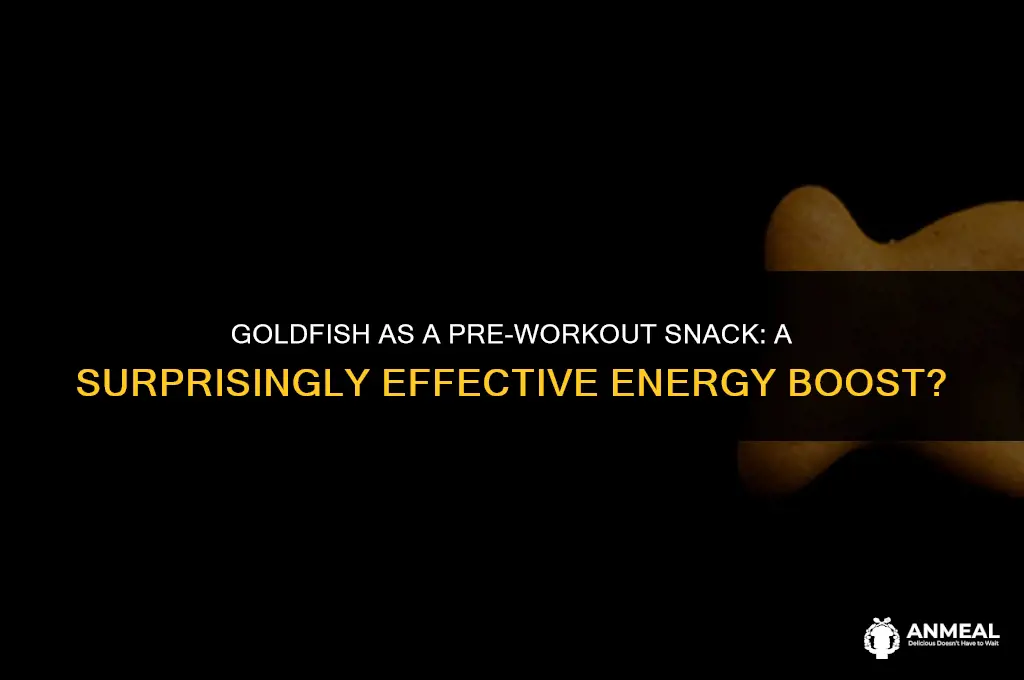 GOLDFISH AS A PRE-WORKOUT SNACK: A SURPRISINGLY EFFECTIVE ENERGY BOOST?

ANMEAL
Delicious Doesn't Have to Wait